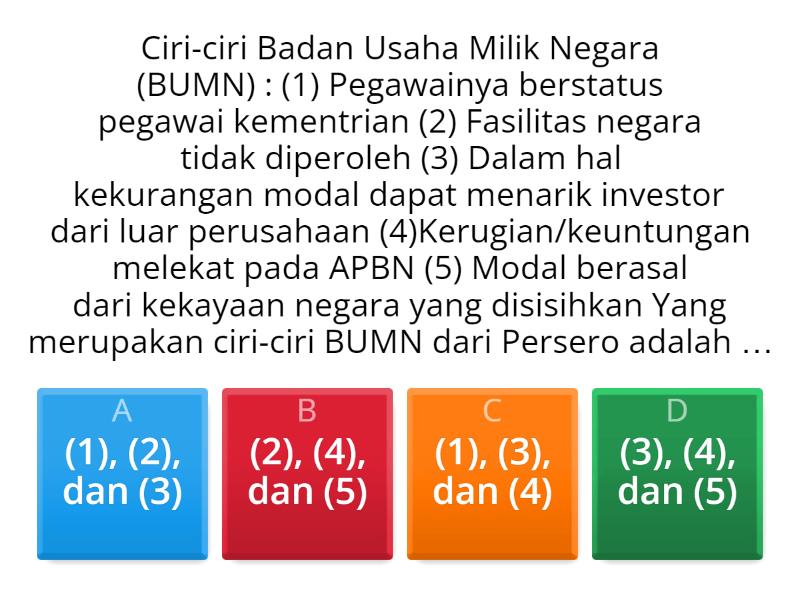 Ciri-ciri Badan Usaha Milik Negara (BUMN) : (1) Pegawainya berstatus pegawai kementrian (2) Fasilitas negara tidak diperoleh (3) Dalam hal kekurangan modal dapat menarik investor dari luar perusahaan (4)Kerugian/keuntungan melekat pada APBN (5) Modal berasal dari kekayaan negara yang disisihkan Yang merupakan ciri-ciri BUMN dari Persero adalah ...

A
(1), (2), dan (3)

B
(2), (4), dan (5)

C
(1), (3), dan (4)

D
(3), (4), dan (5)